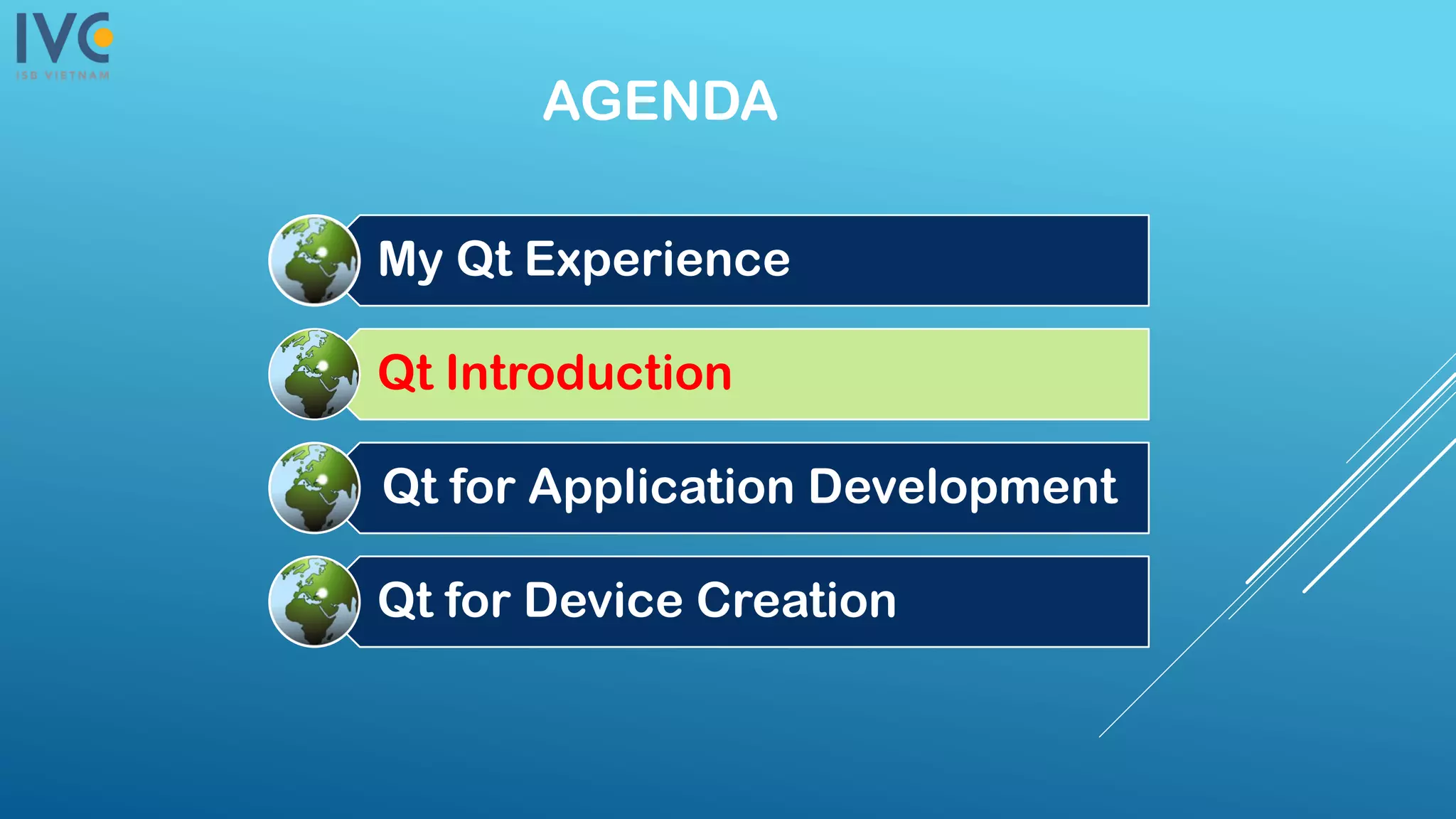 IVC
ISB VIETNAM

AGENDA

My Qt Experience

Qt Introduction

Qt for Application Development

Qt for Device Creation